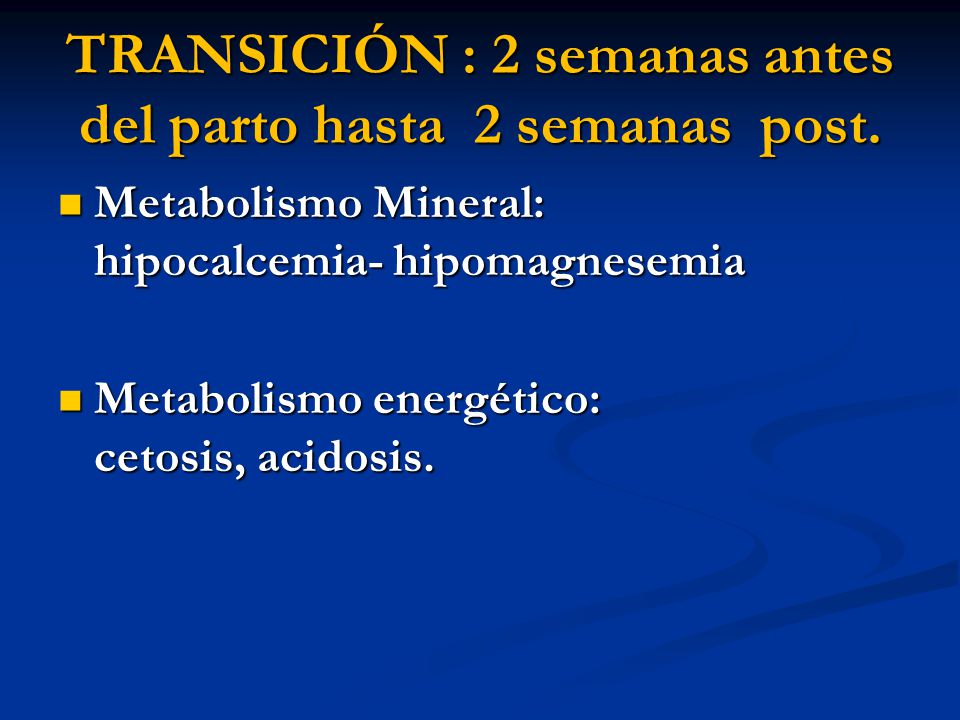 TRANSICIÓN : 2 semanas antes del parto hasta 2 semanas post.

Metabolismo Mineral: hipocalcemia- hipomagnesemia

Metabolismo energético: cetosis, acidosis.